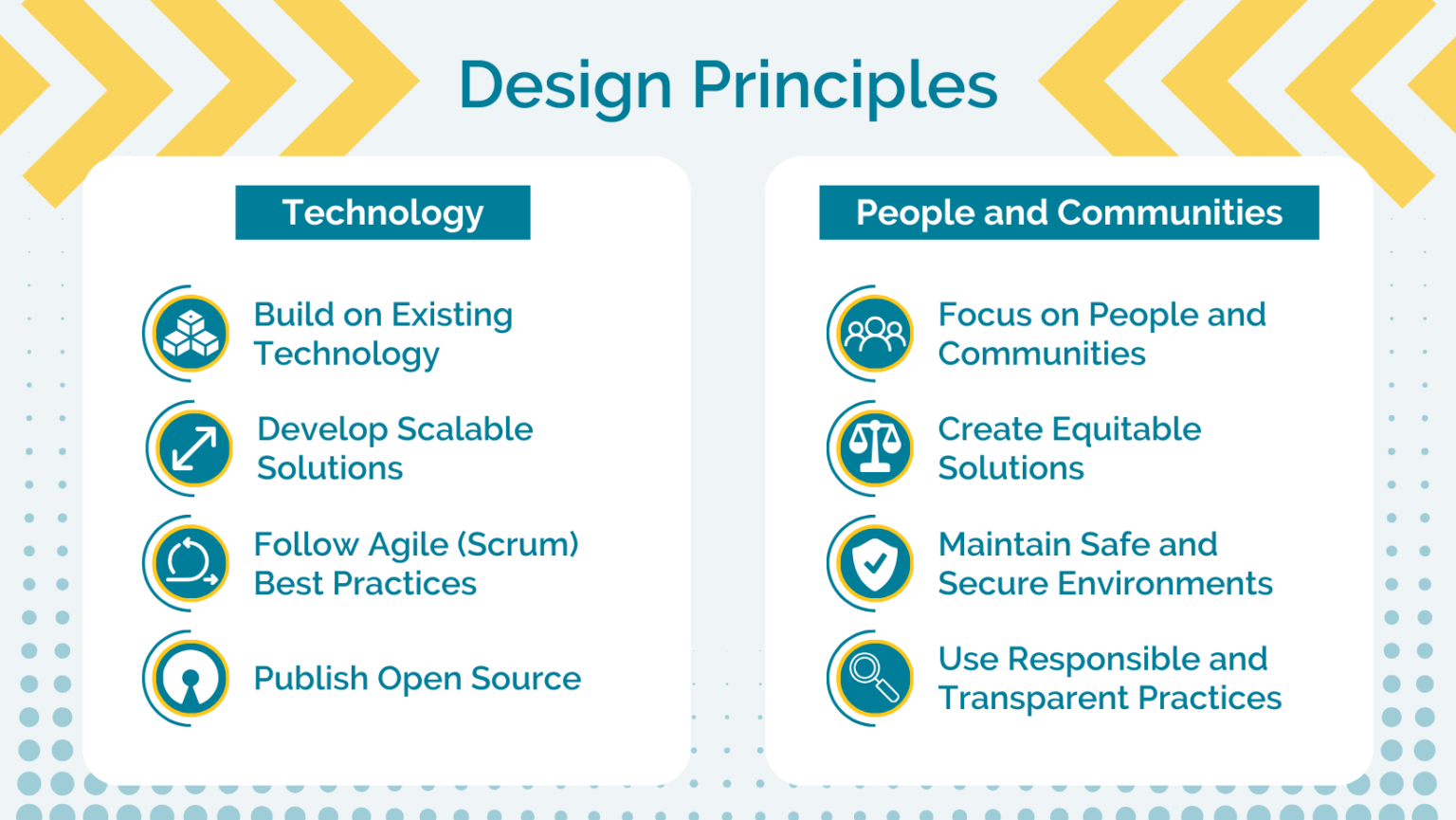 Design Principles

Technology

Build on Existing Technology

Develop Scalable Solutions

Follow Agile (Scrum) Best Practices

Publish Open Source

People and Communities

Focus on People and Communities

Create Equitable Solutions

Maintain Safe and Secure Environments

Use Responsible and Transparent Practices